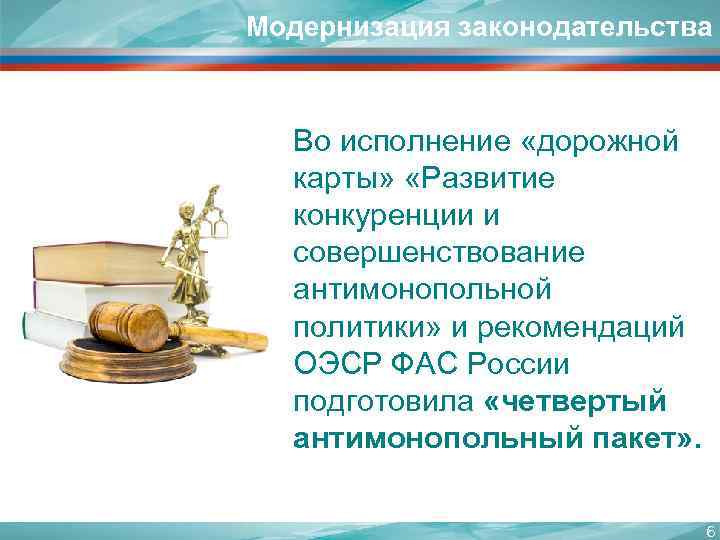 Модернизация законодательства

Во исполнение «дорожной карты» «Развитие конкуренции и совершенствование антимонопольной политики» и рекомендаций ОЭСР ФАС России подготовила «четвертый антимонопольный пакет».

6